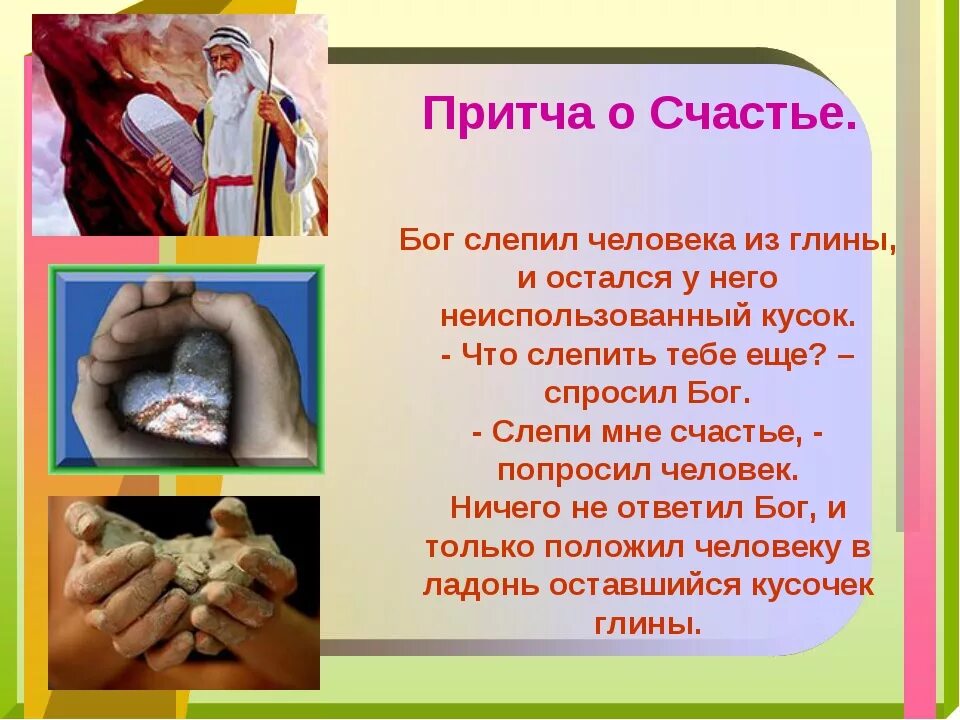 Притча о Счастье.

Бог слепил человека из глины, и остался у него неиспользованный кусок.
- Что слепить тебе еще? – спросил Бог.
- Слепи мне счастье, - попросил человек.
Ничего не ответил Бог, и только положил человеку в ладонь оставшийся кусочек глины.